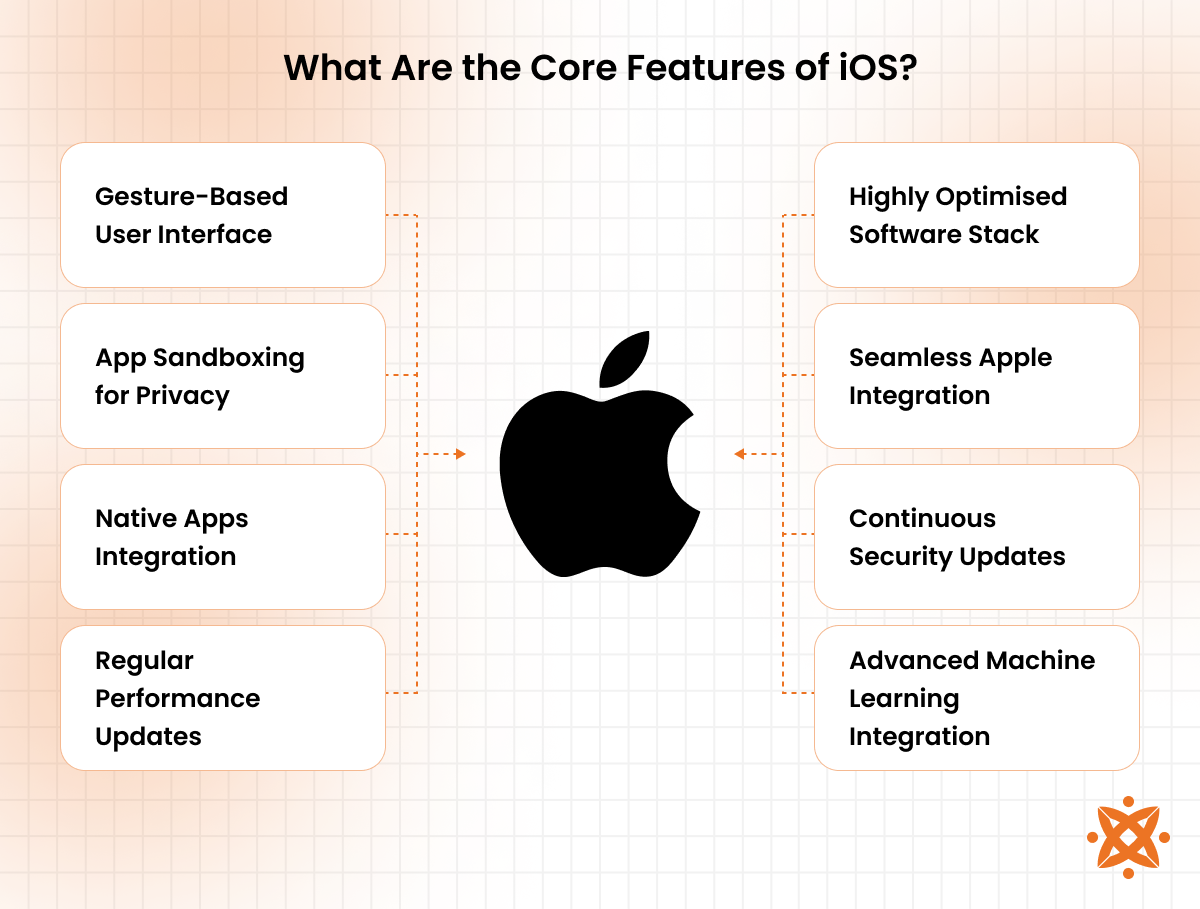 What Are the Core Features of iOS?

Gesture-Based User Interface

App Sandboxing for Privacy

Native Apps Integration

Regular Performance Updates

Highly Optimised Software Stack

Seamless Apple Integration

Continuous Security Updates

Advanced Machine Learning Integration